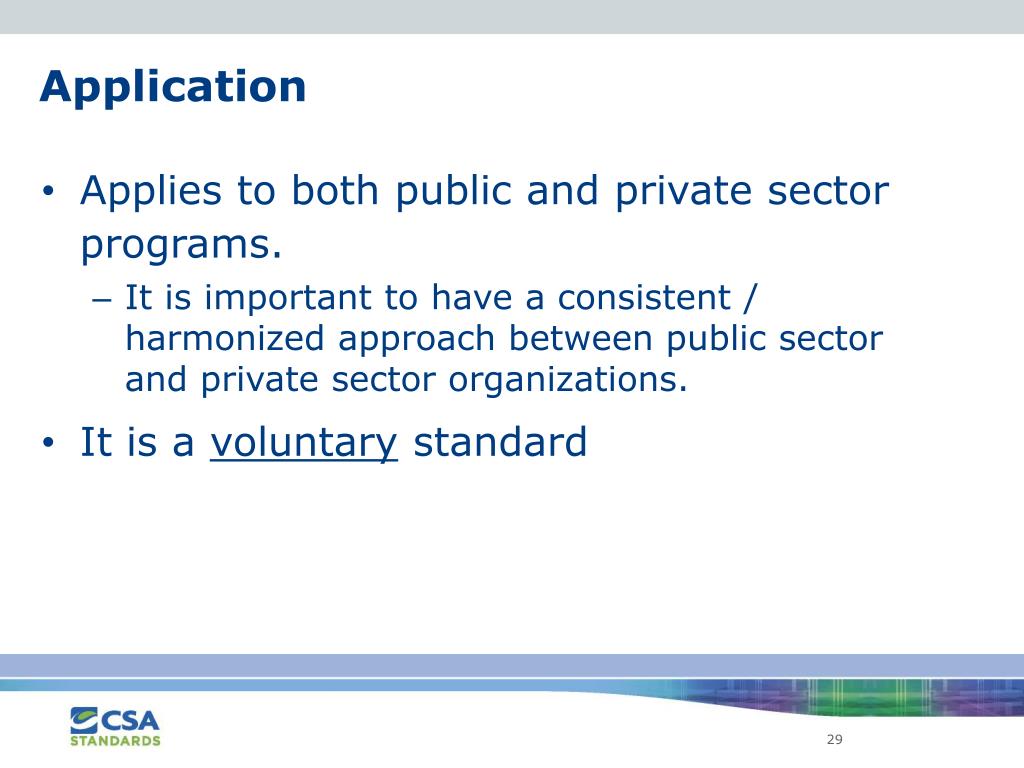 Application

• Applies to both public and private sector programs.
– It is important to have a consistent / harmonized approach between public sector and private sector organizations.

• It is a voluntary standard

CSA STANDARDS

29